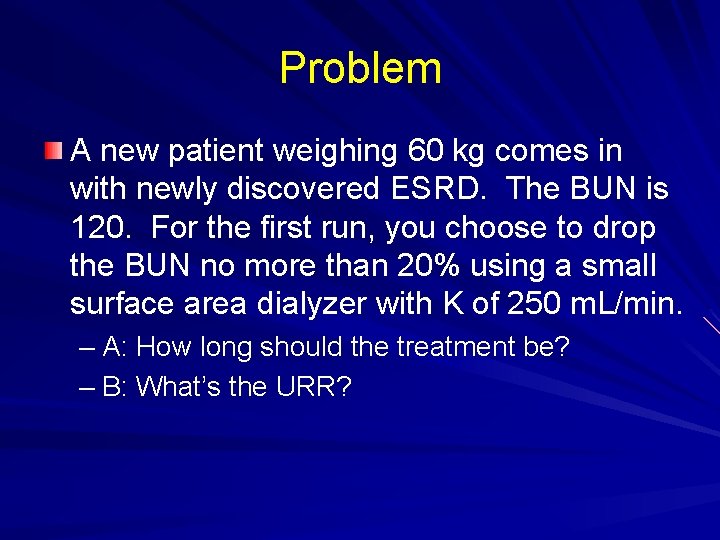 Problem

A new patient weighing 60 kg comes in with newly discovered ESRD. The BUN is 120. For the first run, you choose to drop the BUN no more than 20% using a small surface area dialyzer with K of 250 mL/min.

– A: How long should the treatment be?

– B: What's the URR?